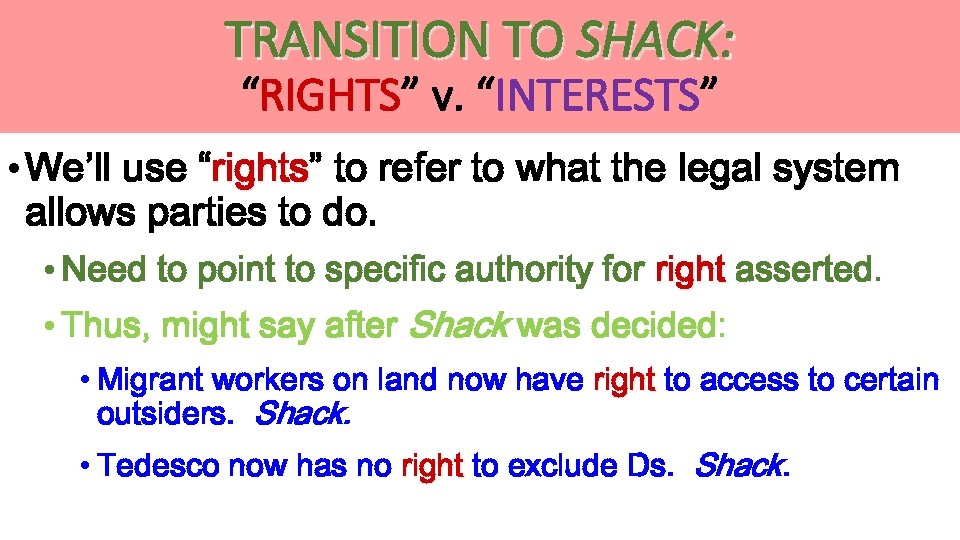 TRANSITION TO SHACK:
“RIGHTS” v. “INTERESTS”

• We’ll use “rights” to refer to what the legal system allows parties to do.

• Need to point to specific authority for right asserted.

• Thus, might say after Shack was decided:

• Migrant workers on land now have right to access to certain outsiders. Shack.

• Tedesco now has no right to exclude Ds. Shack.